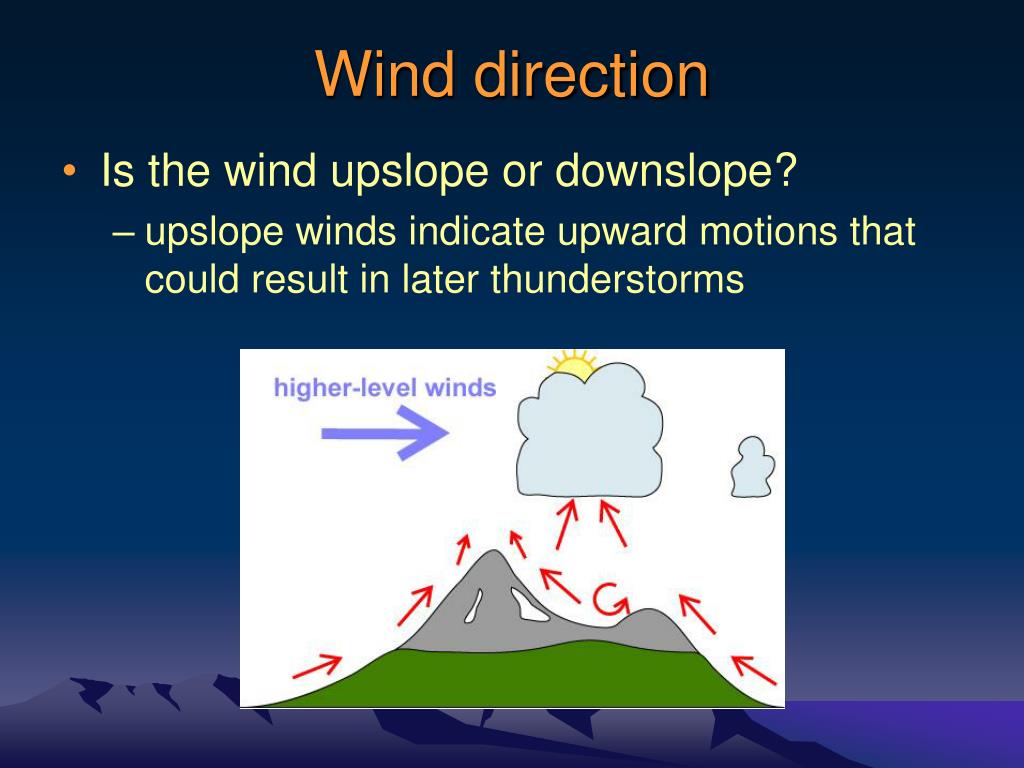 Wind direction

• Is the wind upslope or downslope?

– upslope winds indicate upward motions that could result in later thunderstorms

higher-level winds